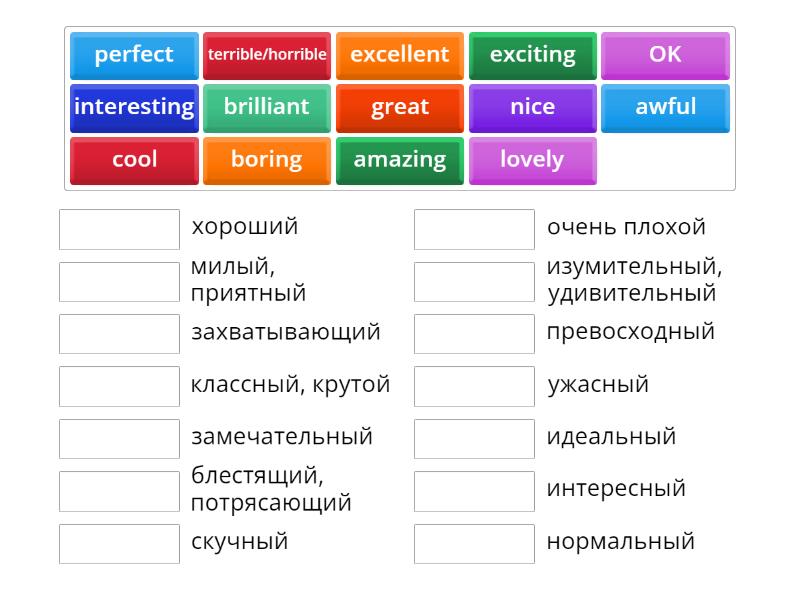 perfect
terrible/horrible
excellent
exciting
OK
interesting
brilliant
great
nice
awful
cool
boring
amazing
lovely

хороший
милый, приятный
захватывающий
классный, крутой
замечательный
блестящий, потрясающий
скучный

очень плохой
изумительный, удивительный
превосходный
ужасный
идеальный
интересный
нормальный